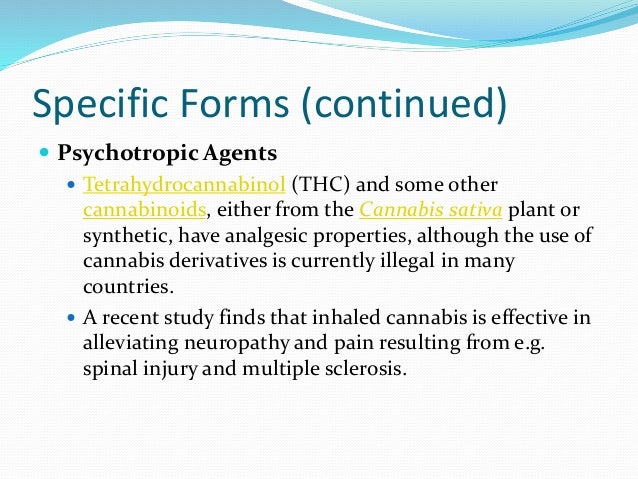 Specific Forms (continued)

Psychotropic Agents

Tetrahydrocannabinol (THC) and some other cannabinoids, either from the Cannabis sativa plant or synthetic, have analgesic properties, although the use of cannabis derivatives is currently illegal in many countries.

A recent study finds that inhaled cannabis is effective in alleviating neuropathy and pain resulting from e.g. spinal injury and multiple sclerosis.